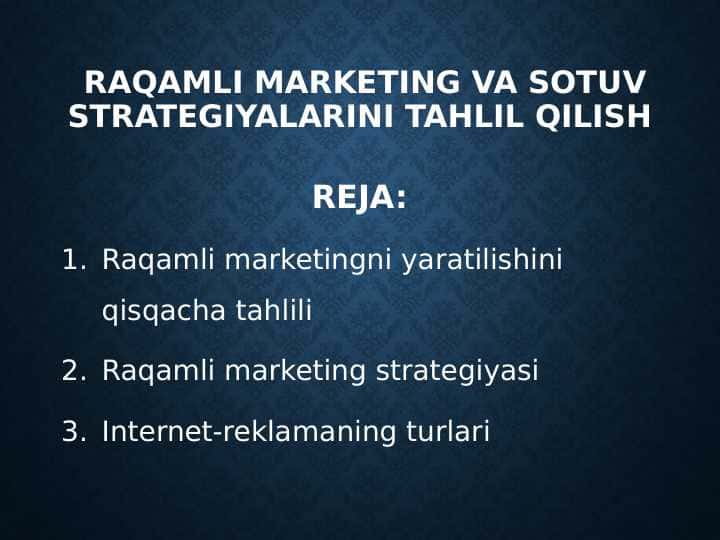 RAQAMLI MARKETING VA SOTUV STRATEGIYALARINI TAHLIL QILISH

REJA:

1. Raqamli marketingni yaratilishini qisqacha tahlili
2. Raqamli marketing strategiyasi
3. Internet-reklamaning turlari